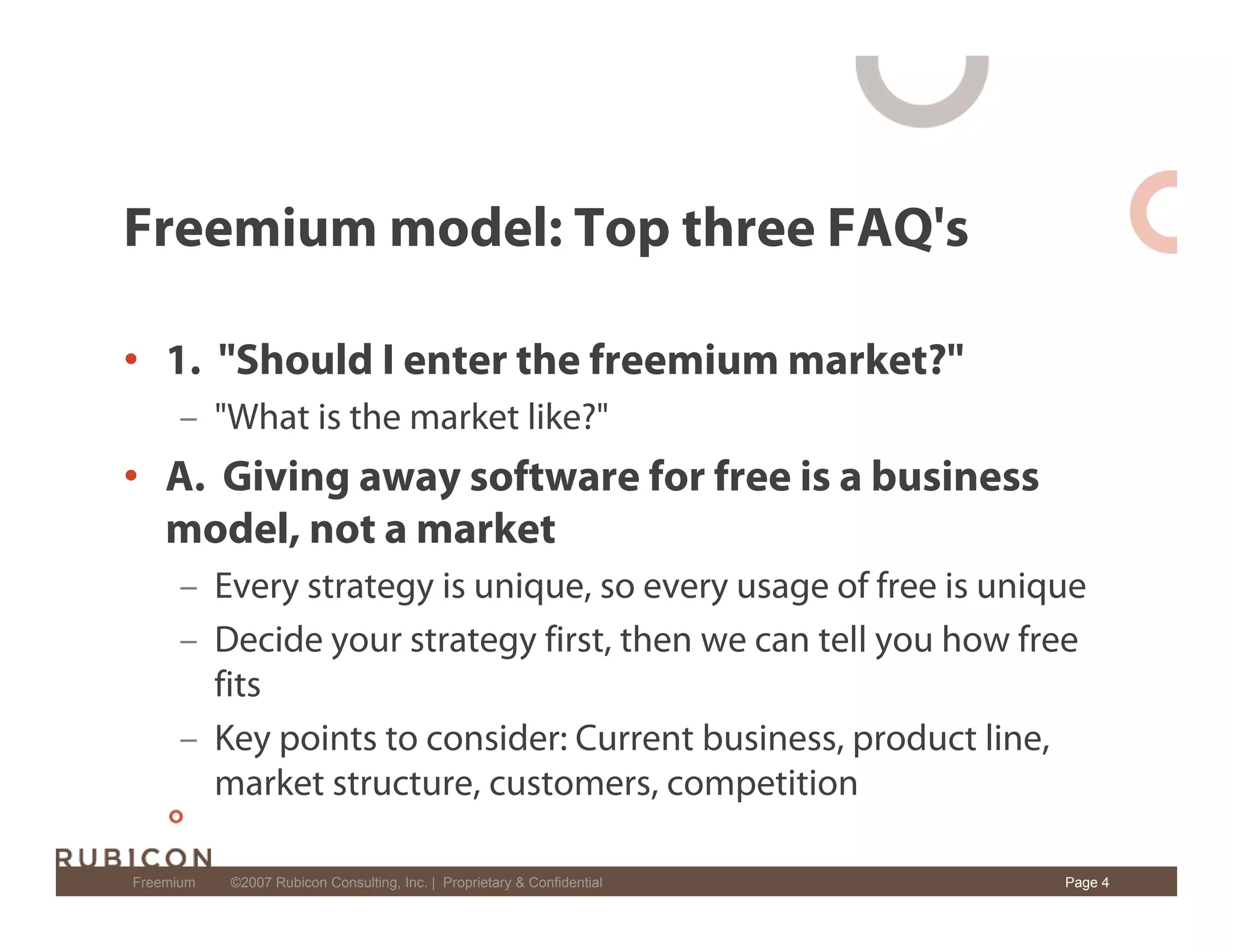 Freemium model: Top three FAQ's

• 1. "Should I enter the freemium market?"
– "What is the market like?"

• A. Giving away software for free is a business model, not a market
– Every strategy is unique, so every usage of free is unique
– Decide your strategy first, then we can tell you how free fits
– Key points to consider: Current business, product line, market structure, customers, competition

RUBICON

Freemium ©2007 Rubicon Consulting, Inc. | Proprietary & Confidential Page 4